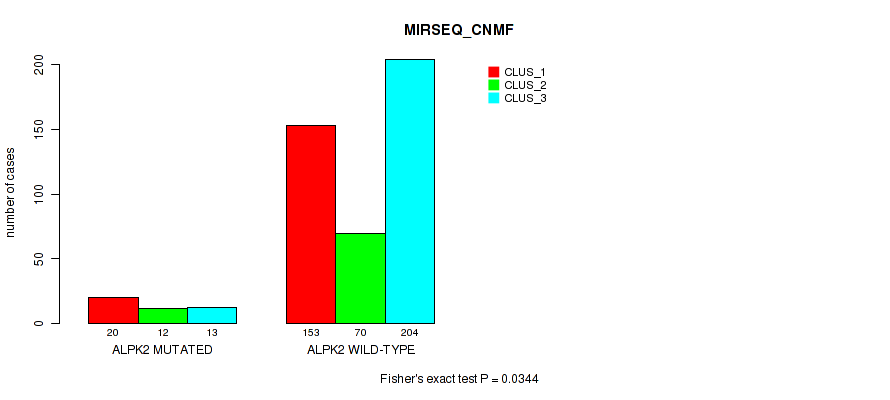 MIRSEQ_CNMF

CLUS_1
CLUS_2
CLUS_3

number of cases

200
150
100
50
0

20 12 13
ALPK2 MUTATED

153 70 204
ALPK2 WILD-TYPE

Fisher's exact test P = 0.0344